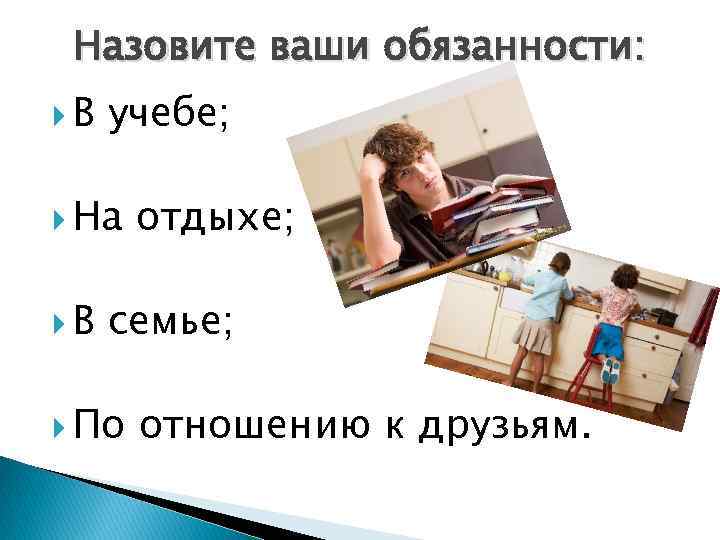 Назовите ваши обязанности:

В учебе;

На отдыхе;

В семье;

По отношению к друзьям.